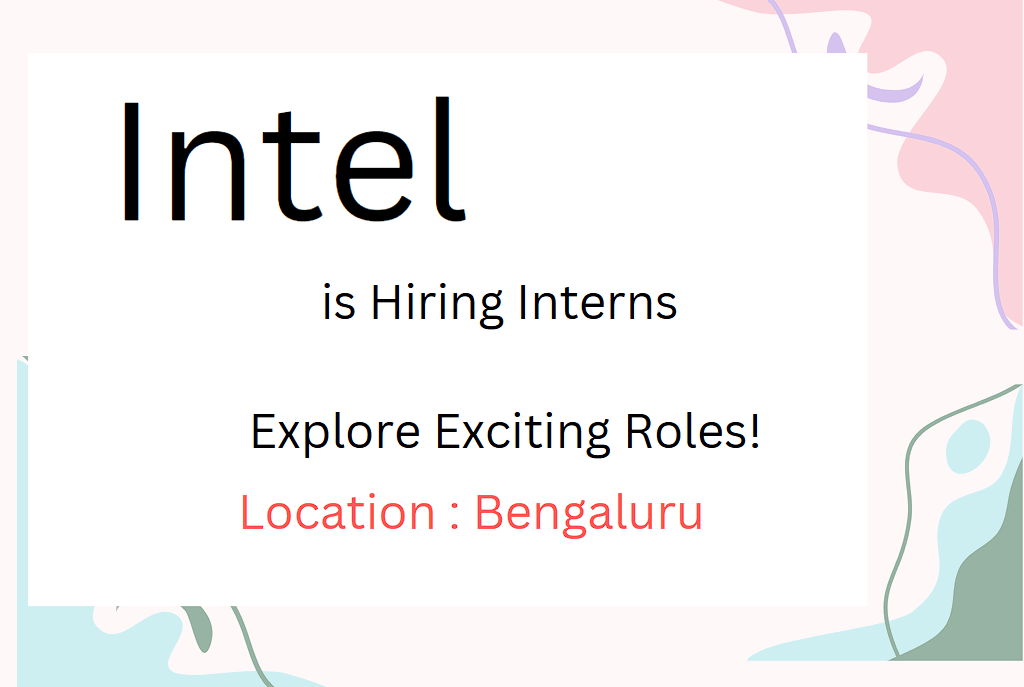 Intel

is Hiring Interns

Explore Exciting Roles!

Location : Bengaluru